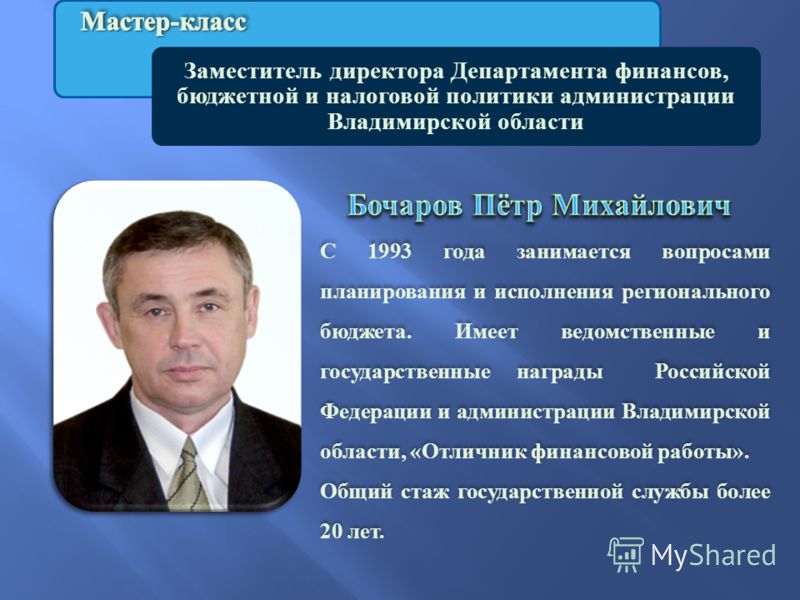 Мастер-класс

Заместитель директора Департамента финансов, бюджетной и налоговой политики администрации Владимирской области

Бочаров Пётр Михайлович

С 1993 года занимается вопросами планирования и исполнения регионального бюджета. Имеет ведомственные и государственные награды Российской Федерации и администрации Владимирской области, «Отличник финансовой работы». Общий стаж государственной службы более 20 лет.

MyShared